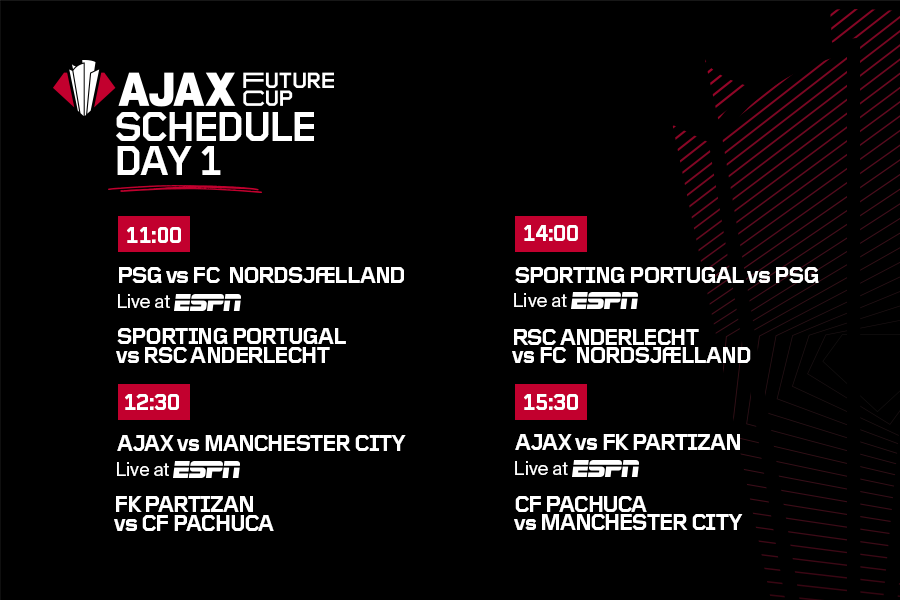 AJAX FUTURE CUP
SCHEDULE
DAY 1

11:00

PSG vs FC NORDSJÆLLAND
Live at ESPN

SPORTING PORTUGAL vs RSC ANDERLECHT

12:30

AJAX vs MANCHESTER CITY
Live at ESPN

FK PARTIZAN vs CF PACHUCA

14:00

SPORTING PORTUGAL vs PSG
Live at ESPN

RSC ANDERLECHT vs FC NORDSJÆLLAND

15:30

AJAX vs FK PARTIZAN
Live at ESPN

CF PACHUCA vs MANCHESTER CITY